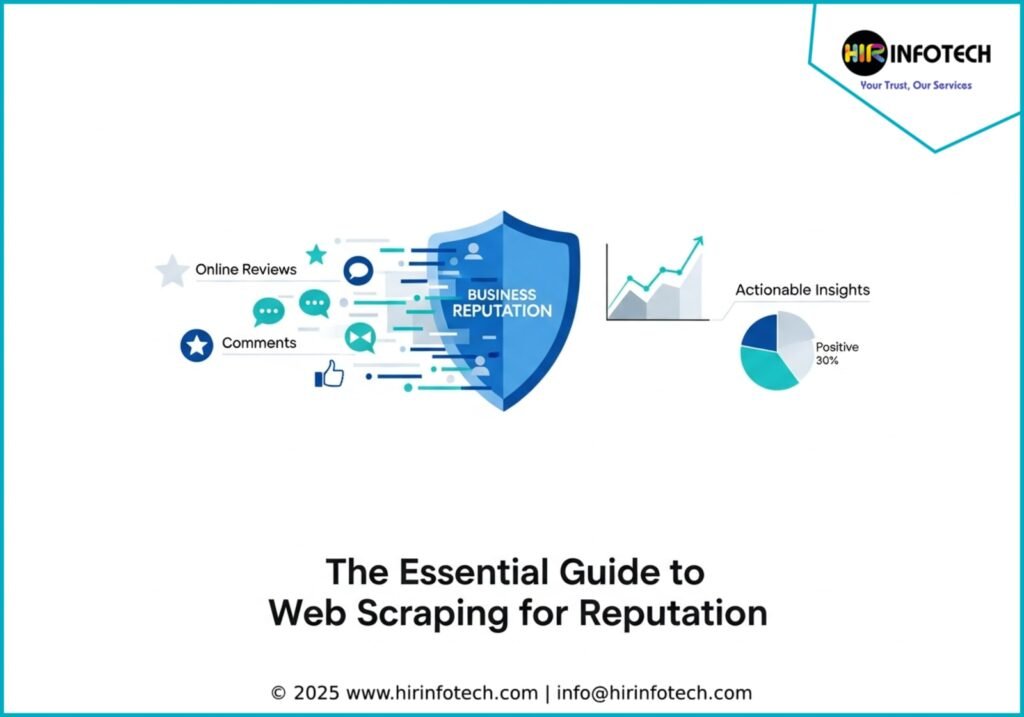 HIR INFOTECH
Your Trust, Our Services

Online Reviews

Comments

BUSINESS REPUTATION

Actionable Insights

Positive 30%

The Essential Guide to Web Scraping for Reputation

© 2025 www.hirinfotech.com | info@hirinfotech.com